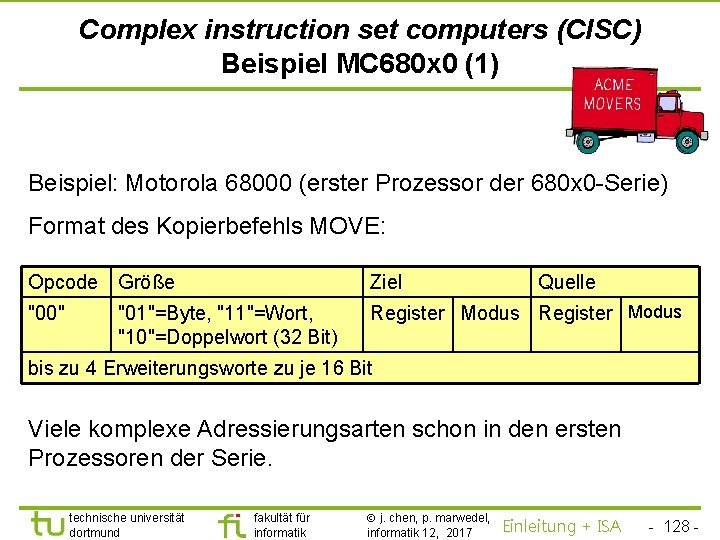 Complex instruction set computers (CISC)
Beispiel MC680x0 (1)

ACME MOVERS

Beispiel: Motorola 68000 (erster Prozessor der 680x0-Serie)

Format des Kopierbefehls MOVE:

| Opcode | Größe | Ziel | | Quelle | |
|---|---|---|---|---|---|
| "00" | "01"=Byte, "11"=Wort, "10"=Doppelwort (32 Bit) | Register | Modus | Register | Modus |
| bis zu 4 Erweiterungsworte zu je 16 Bit | | | | | |

Viele komplexe Adressierungsarten schon in den ersten Prozessoren der Serie.

tu technische universität dortmund

fi fakultät für informatik

© j. chen, p. marwedel, informatik 12, 2017

Einleitung + ISA

- 128 -